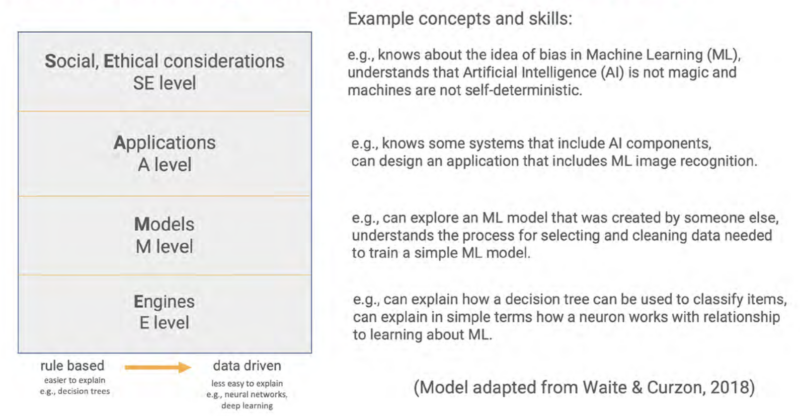 Social, Ethical considerations
SE level

Applications
A level

Models
M level

Engines
E level

rule based
easier to explain
e.g., decision trees

data driven
less easy to explain
e.g., neural networks, deep learning

Example concepts and skills:

e.g., knows about the idea of bias in Machine Learning (ML), understands that Artificial Intelligence (AI) is not magic and machines are not self-deterministic.

e.g., knows some systems that include AI components, can design an application that includes ML image recognition.

e.g., can explore an ML model that was created by someone else, understands the process for selecting and cleaning data needed to train a simple ML model.

e.g., can explain how a decision tree can be used to classify items, can explain in simple terms how a neuron works with relationship to learning about ML.

(Model adapted from Waite & Curzon, 2018)